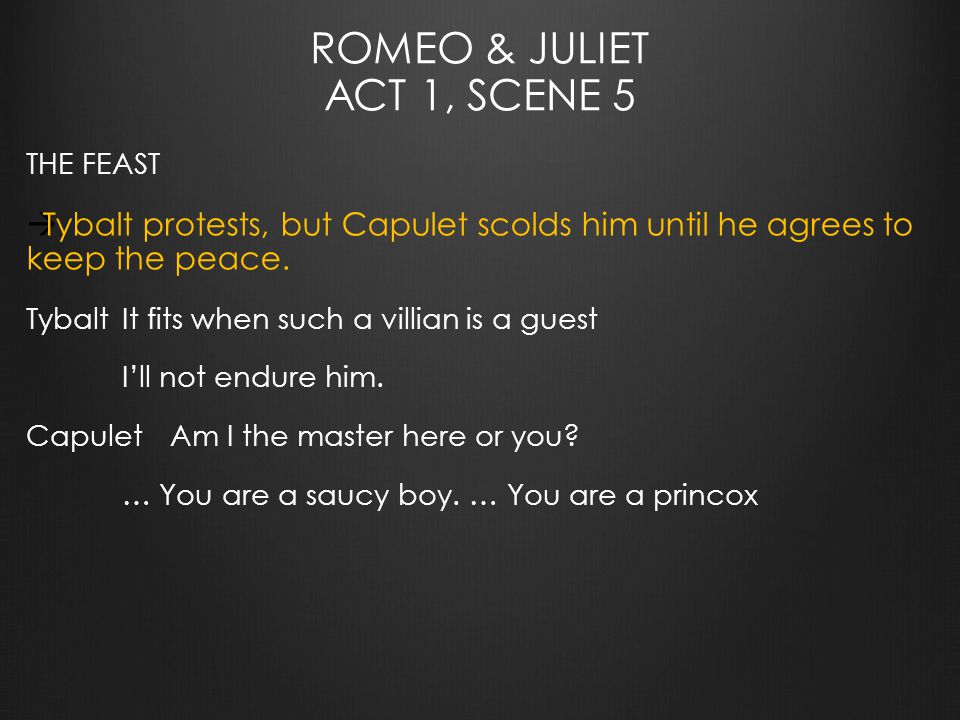 ROMEO & JULIET
ACT 1, SCENE 5

THE FEAST

–Tybalt protests, but Capulet scolds him until he agrees to keep the peace.

Tybalt It fits when such a villian is a guest

I'll not endure him.

Capulet Am I the master here or you?

… You are a saucy boy. … You are a princox